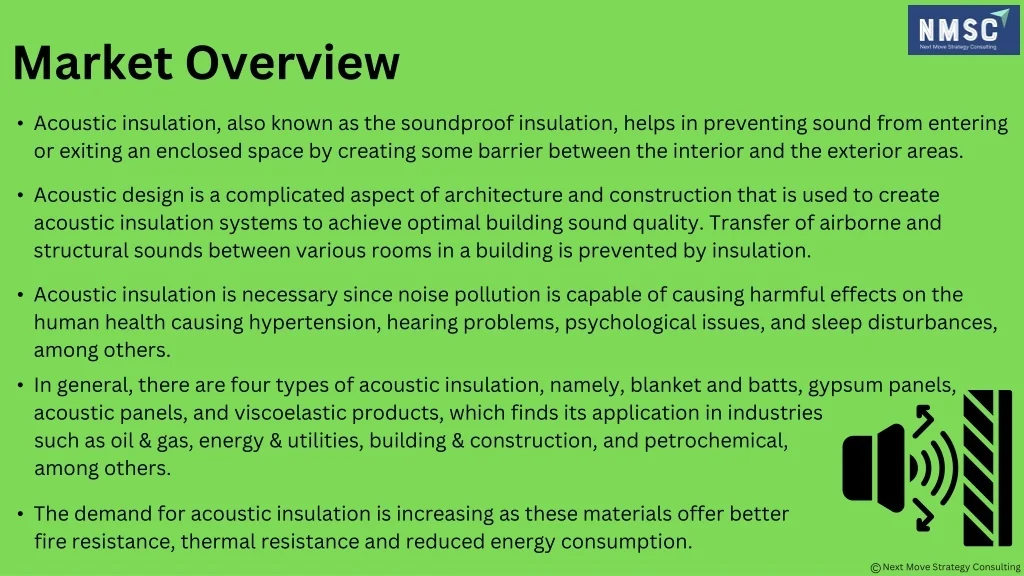 NMSC
Next Move Strategy Consulting

Market Overview

• Acoustic insulation, also known as the soundproof insulation, helps in preventing sound from entering or exiting an enclosed space by creating some barrier between the interior and the exterior areas.

• Acoustic design is a complicated aspect of architecture and construction that is used to create acoustic insulation systems to achieve optimal building sound quality. Transfer of airborne and structural sounds between various rooms in a building is prevented by insulation.

• Acoustic insulation is necessary since noise pollution is capable of causing harmful effects on the human health causing hypertension, hearing problems, psychological issues, and sleep disturbances, among others.

• In general, there are four types of acoustic insulation, namely, blanket and batts, gypsum panels, acoustic panels, and viscoelastic products, which finds its application in industries such as oil & gas, energy & utilities, building & construction, and petrochemical, among others.

• The demand for acoustic insulation is increasing as these materials offer better fire resistance, thermal resistance and reduced energy consumption.

© Next Move Strategy Consulting